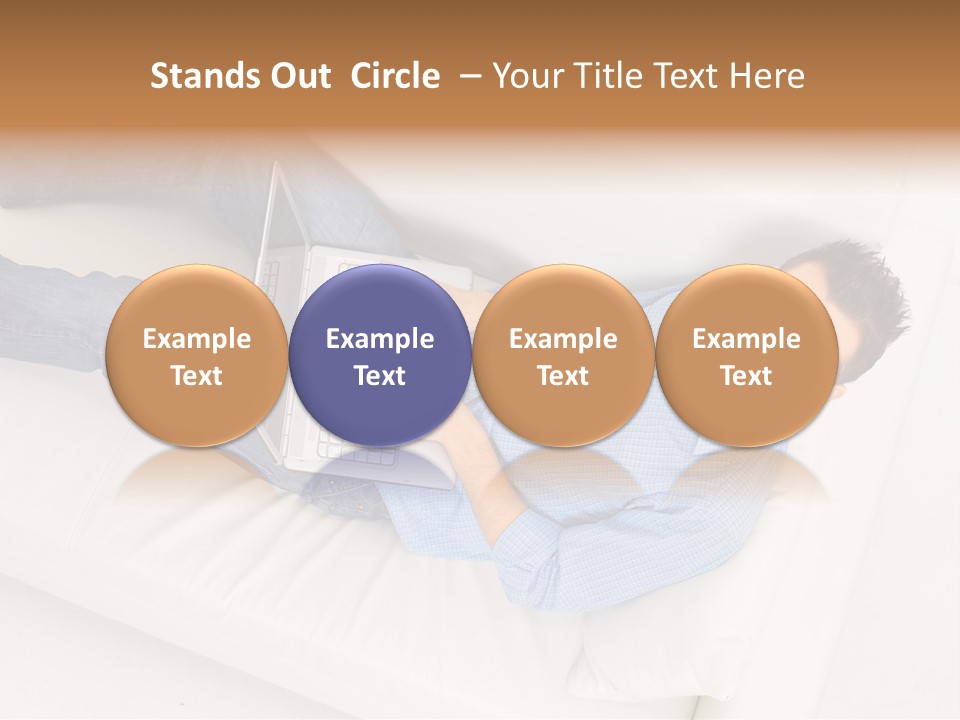 Stands Out Circle – Your Title Text Here

Example Text

Example Text

Example Text

Example Text